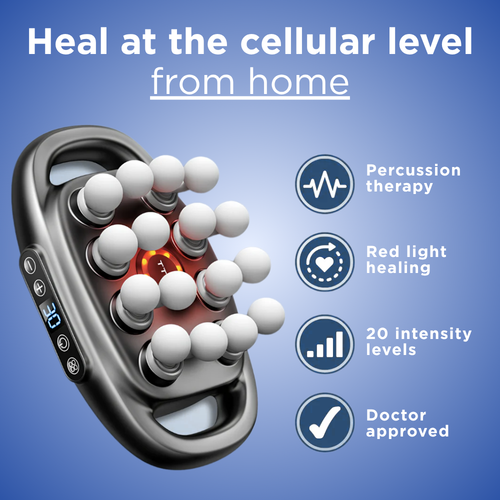 Heal at the cellular level
from home

Percussion
therapy

Red light
healing

20 intensity
levels

Doctor
approved